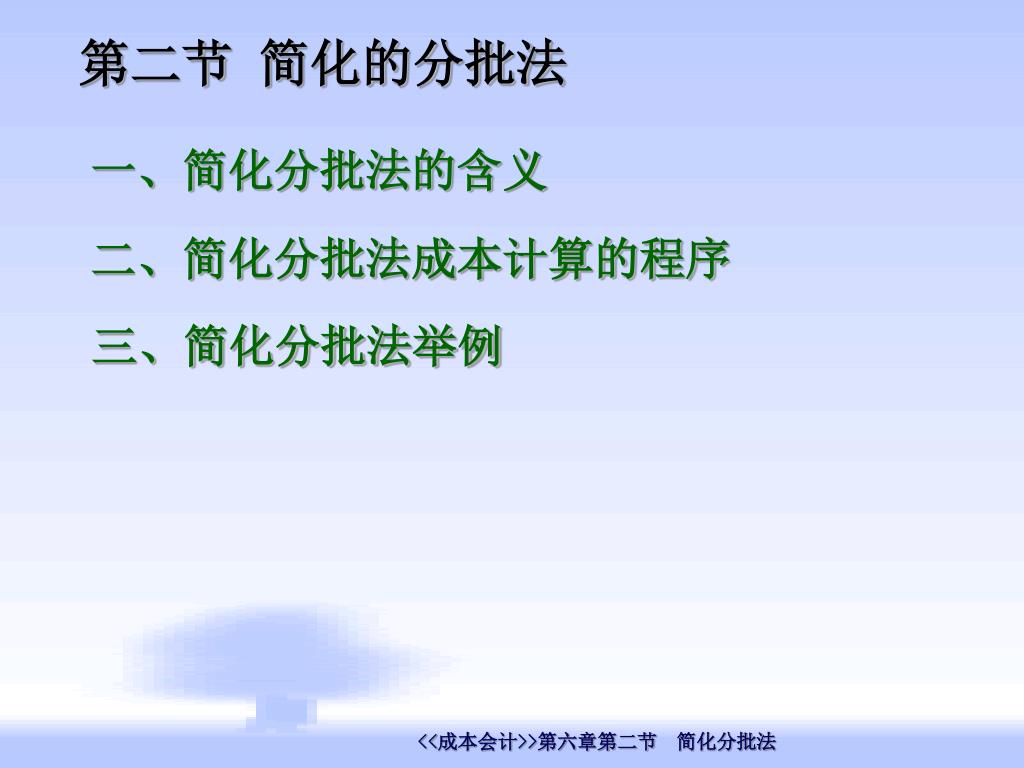 第二节 简化的分批法

一、简化分批法的含义

二、简化分批法成本计算的程序

三、简化分批法举例

<<成本会计>>第六章第二节 简化分批法